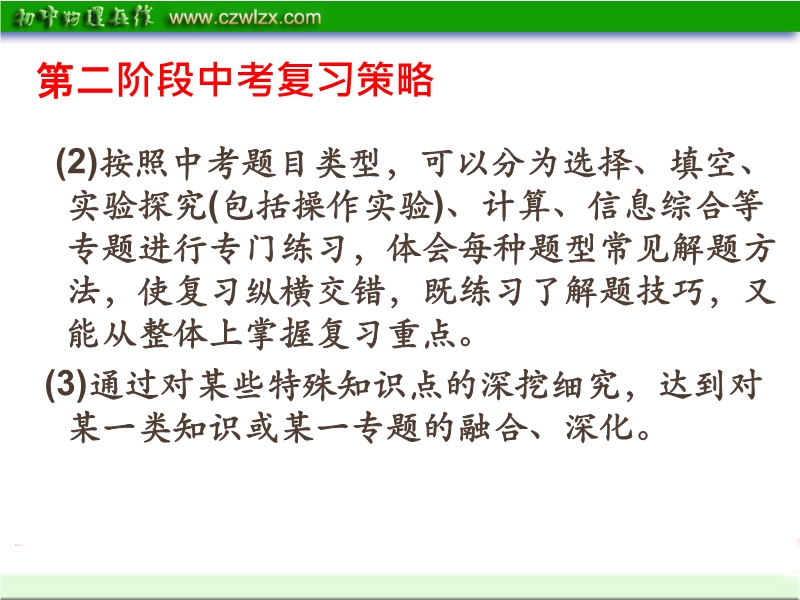 初中物理在线 www.czwlzx.com

第二阶段中考复习策略

(2)按照中考题目类型，可以分为选择、填空、实验探究(包括操作实验)、计算、信息综合等专题进行专门练习，体会每种题型常见解题方法，使复习纵横交错，既练习了解题技巧，又能从整体上掌握复习重点。

(3)通过对某些特殊知识点的深挖细究，达到对某一类知识或某一专题的融合、深化。